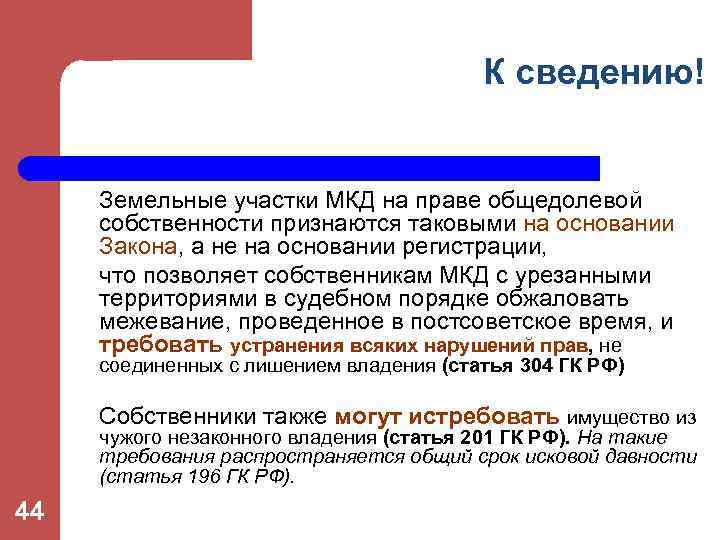 К сведению!

Земельные участки МКД на праве общедолевой собственности признаются таковыми на основании Закона, а не на основании регистрации,

что позволяет собственникам МКД с урезанными территориями в судебном порядке обжаловать межевание, проведенное в постсоветское время, и требовать устранения всяких нарушений прав, не соединенных с лишением владения (статья 304 ГК РФ)

Собственники также могут истребовать имущество из чужого незаконного владения (статья 201 ГК РФ). На такие требования распространяется общий срок исковой давности (статья 196 ГК РФ).

44